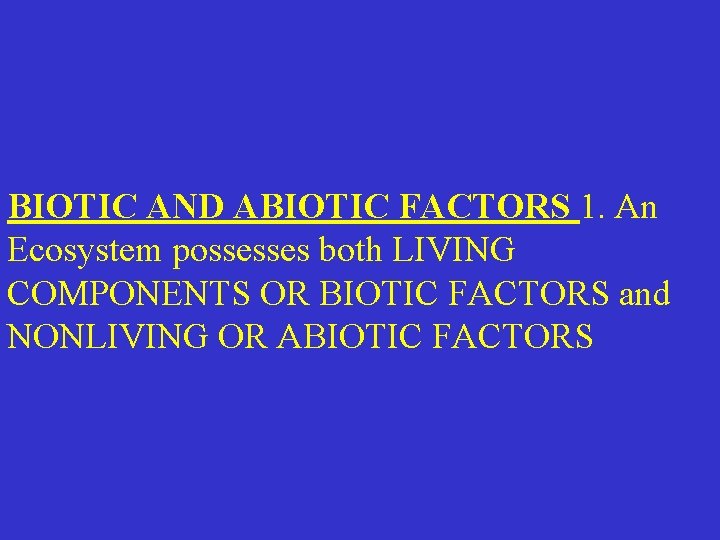 BIOTIC AND ABIOTIC FACTORS 1. An Ecosystem possesses both LIVING COMPONENTS OR BIOTIC FACTORS and NONLIVING OR ABIOTIC FACTORS